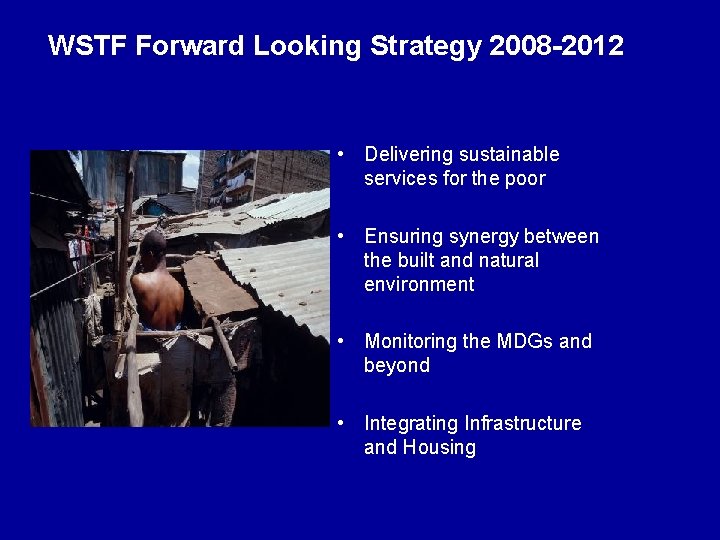 WSTF Forward Looking Strategy 2008-2012

• Delivering sustainable services for the poor

• Ensuring synergy between the built and natural environment

• Monitoring the MDGs and beyond

• Integrating Infrastructure and Housing